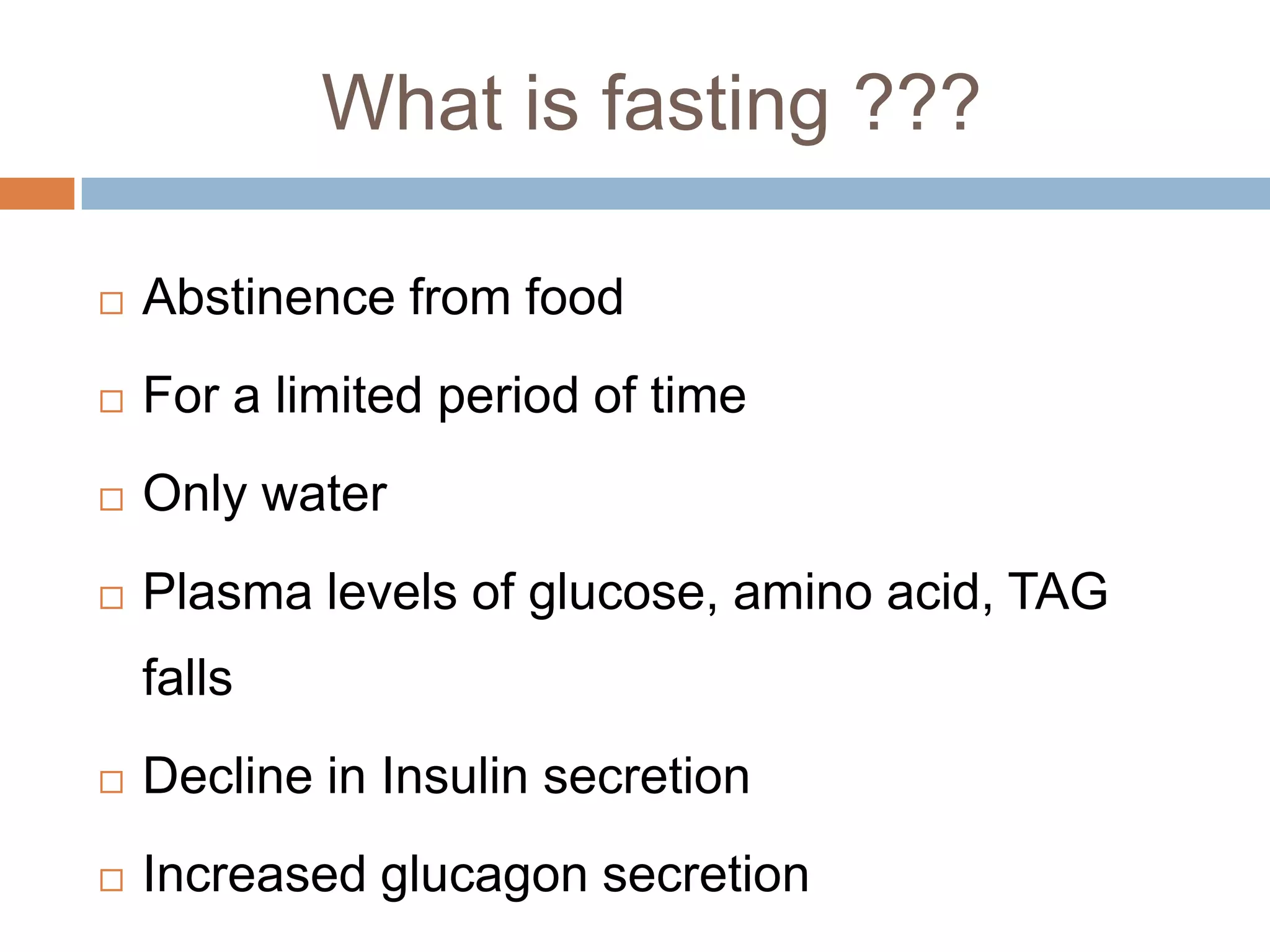 What is fasting ???

□ Abstinence from food

□ For a limited period of time

□ Only water

□ Plasma levels of glucose, amino acid, TAG falls

□ Decline in Insulin secretion

□ Increased glucagon secretion